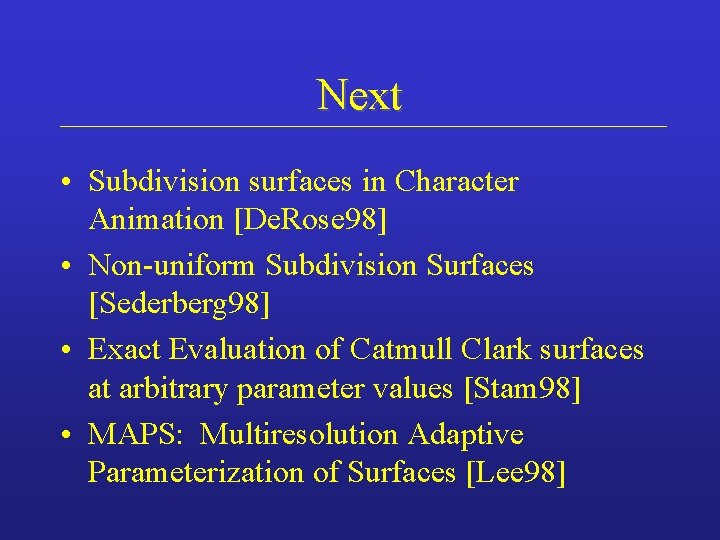 Next

• Subdivision surfaces in Character Animation [DeRose98]

• Non-uniform Subdivision Surfaces [Sederberg98]

• Exact Evaluation of Catmull Clark surfaces at arbitrary parameter values [Stam98]

• MAPS: Multiresolution Adaptive Parameterization of Surfaces [Lee98]